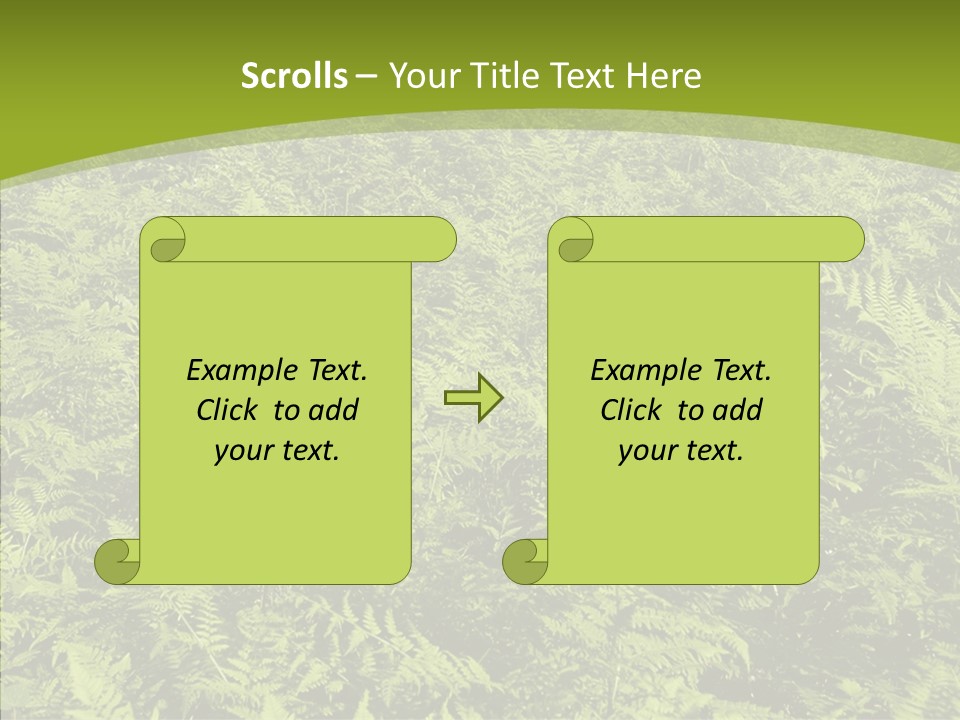 Scrolls – Your Title Text Here

Example Text. Click to add your text.

Example Text. Click to add your text.